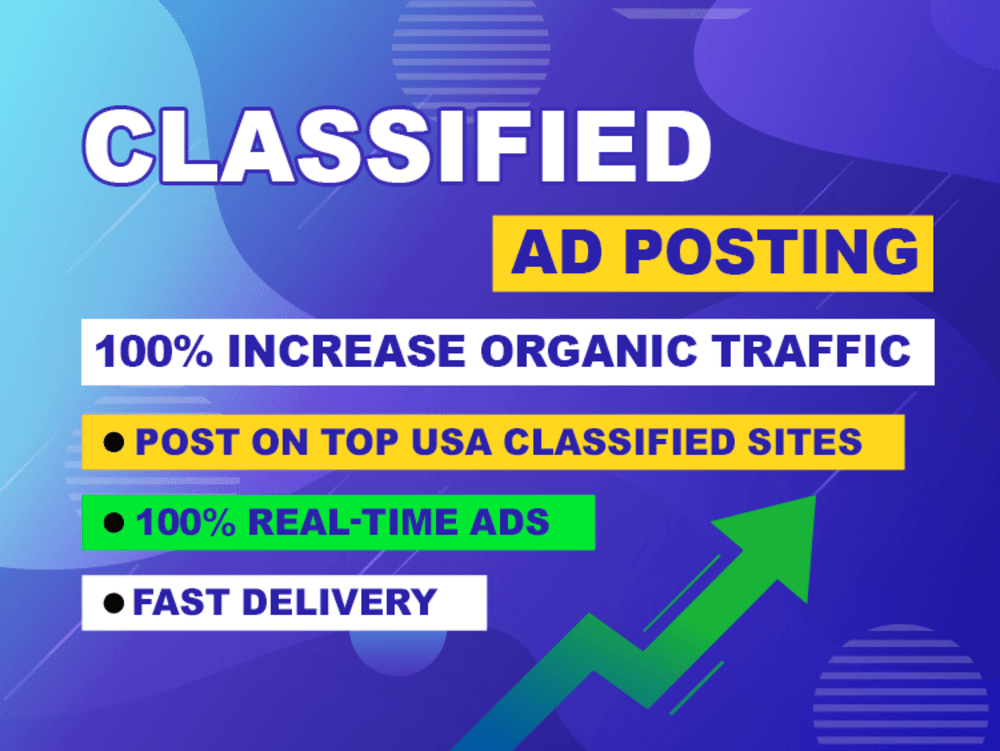 CLASSIFIED

AD POSTING

100% INCREASE ORGANIC TRAFFIC

• POST ON TOP USA CLASSIFIED SITES

• 100% REAL-TIME ADS

• FAST DELIVERY